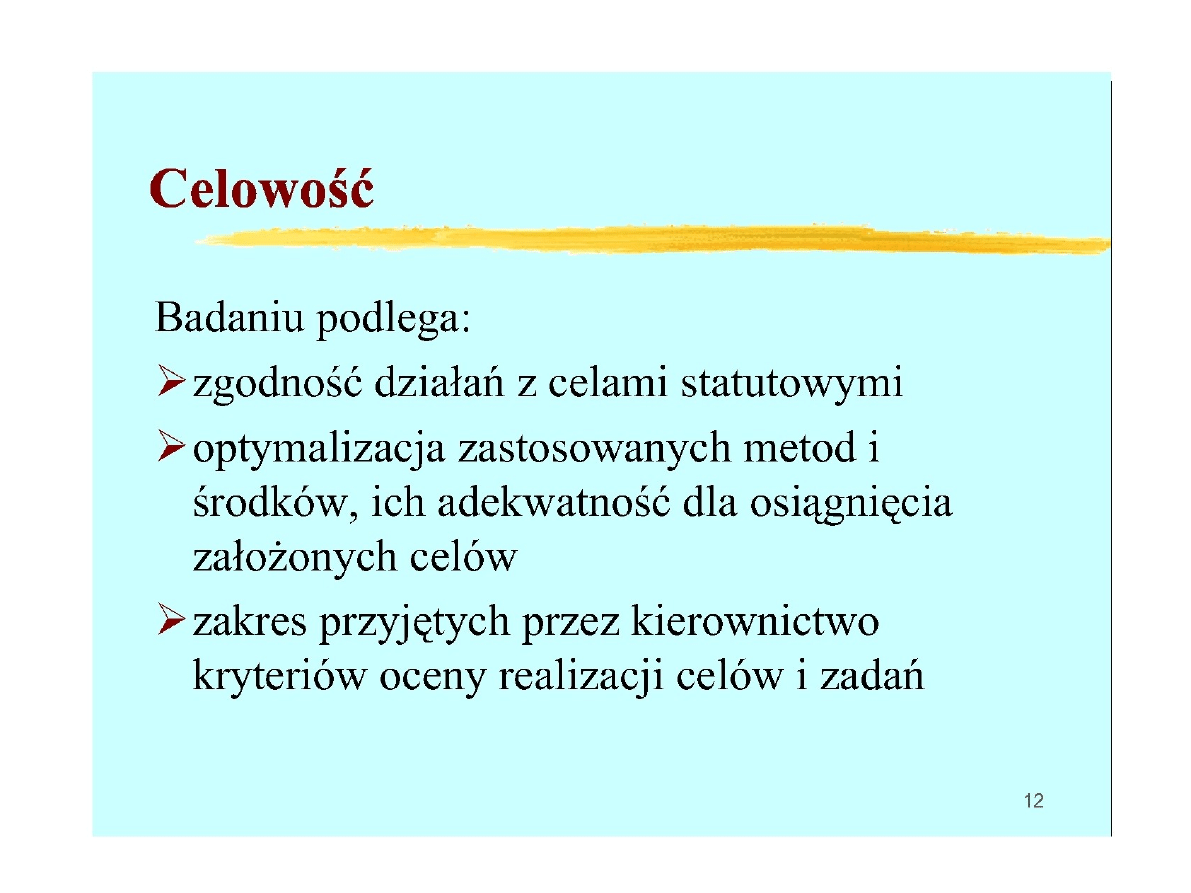 Celowość

Badaniu podlega:

➢ zgodność działań z celami statutowymi

➢ optymalizacja zastosowanych metod i środków, ich adekwatność dla osiągnięcia założonych celów

➢ zakres przyjętych przez kierownictwo kryteriów oceny realizacji celów i zadań

12